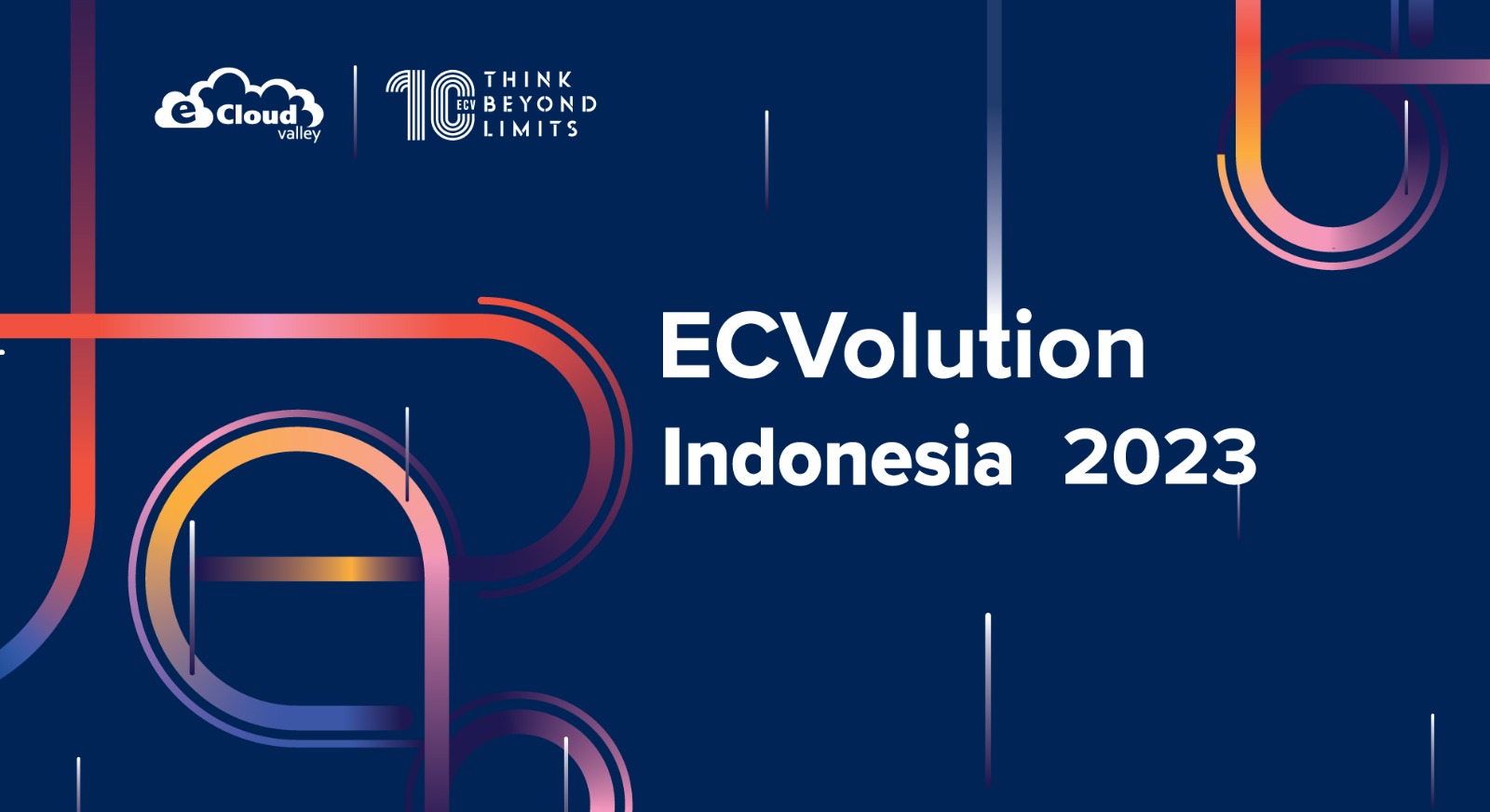 eCloud valley

10 ECV THINK BEYOND LIMITS

ECVolution
Indonesia 2023